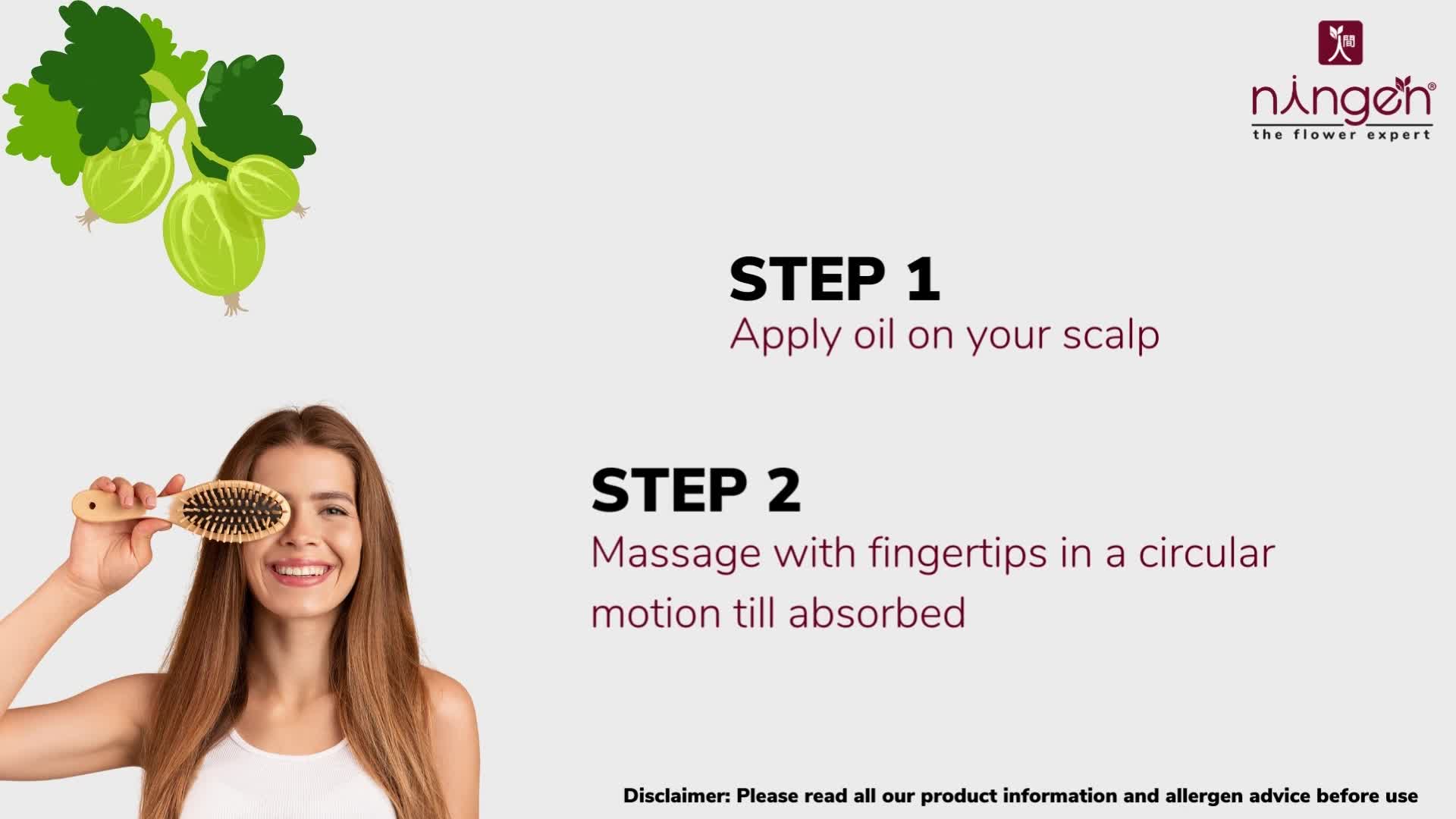 人間

ningen®
the flower expert

STEP 1
Apply oil on your scalp

STEP 2
Massage with fingertips in a circular motion till absorbed

Disclaimer: Please read all our product information and allergen advice before use